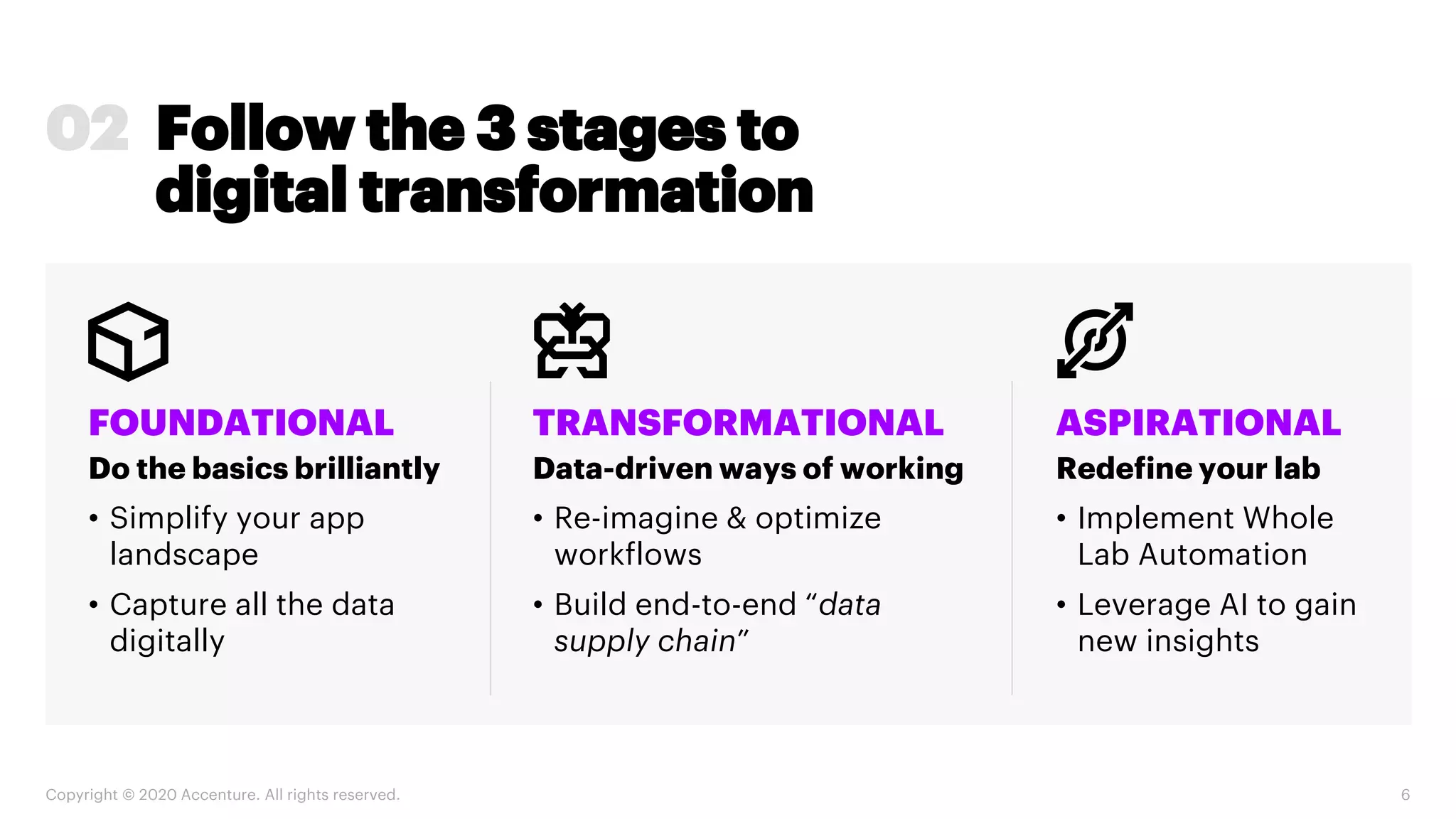 02 Follow the 3 stages to digital transformation

FOUNDATIONAL
Do the basics brilliantly
• Simplify your app landscape
• Capture all the data digitally

TRANSFORMATIONAL
Data-driven ways of working
• Re-imagine & optimize workflows
• Build end-to-end "data supply chain"

ASPIRATIONAL
Redefine your lab
• Implement Whole Lab Automation
• Leverage AI to gain new insights

Copyright © 2020 Accenture. All rights reserved.

6